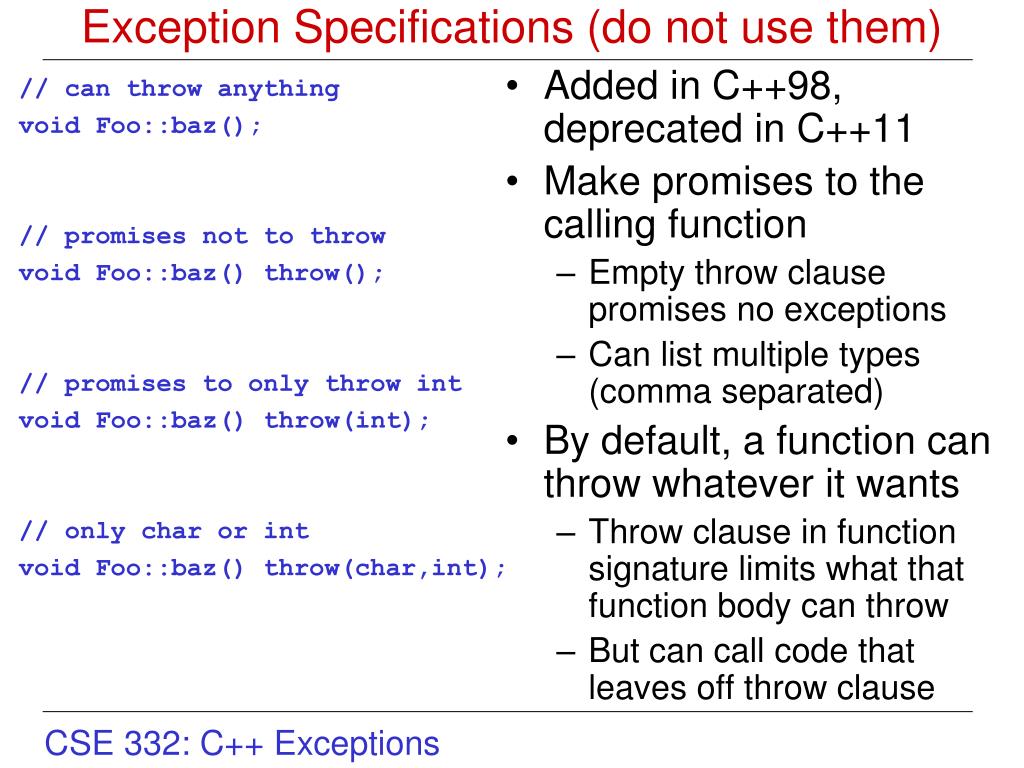 Exception Specifications (do not use them)

// can throw anything
void Foo::baz();

// promises not to throw
void Foo::baz() throw();

// promises to only throw int
void Foo::baz() throw(int);

// only char or int
void Foo::baz() throw(char,int);

• Added in C++98, deprecated in C++11
• Make promises to the calling function
– Empty throw clause promises no exceptions
– Can list multiple types (comma separated)
• By default, a function can throw whatever it wants
– Throw clause in function signature limits what that function body can throw
– But can call code that leaves off throw clause

CSE 332: C++ Exceptions